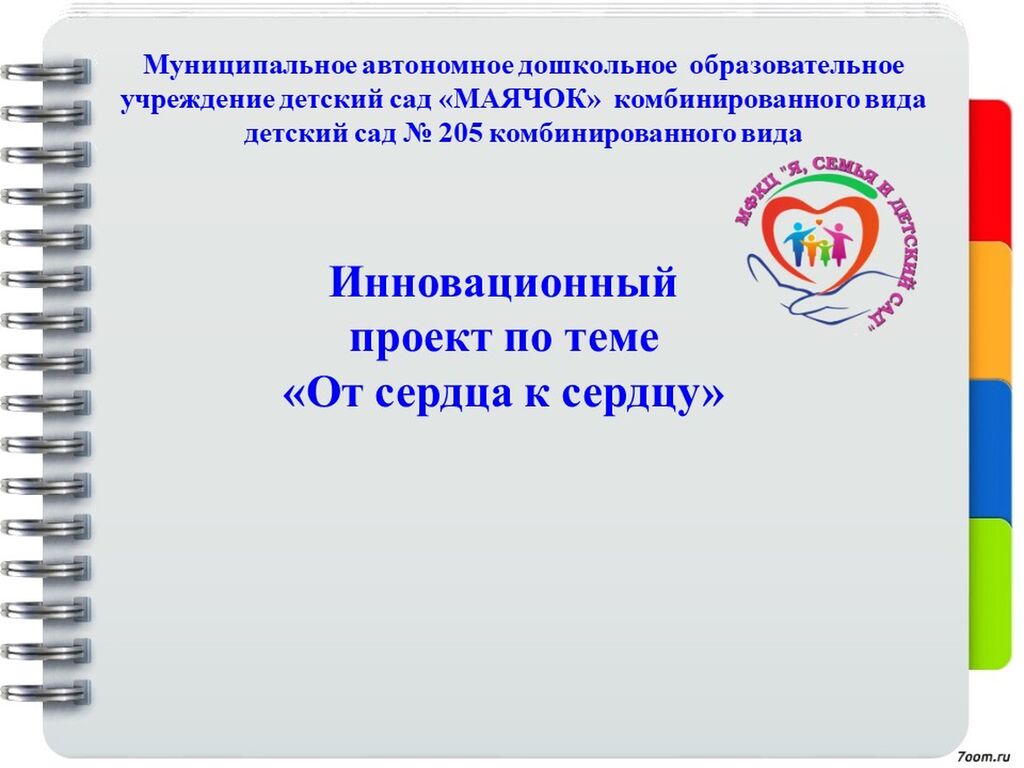 Муниципальное автономное дошкольное образовательное учреждение детский сад «МАЯЧОК» комбинированного вида детский сад № 205 комбинированного вида

МФКЦ "Я, СЕМЬЯ И ДЕТСКИЙ САД"

Инновационный проект по теме «От сердца к сердцу»

7oom.ru